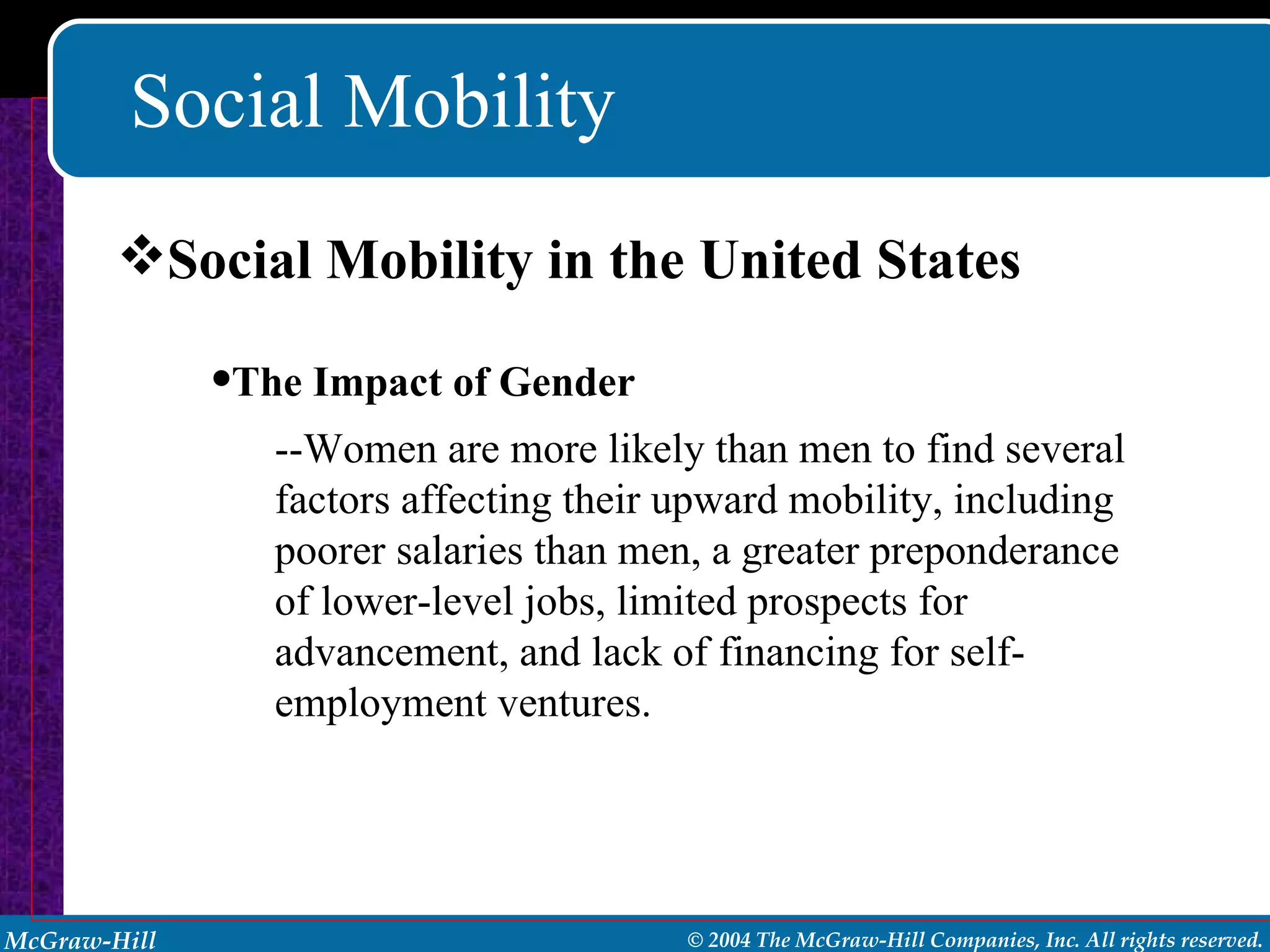 Social Mobility

❖Social Mobility in the United States

•The Impact of Gender

--Women are more likely than men to find several factors affecting their upward mobility, including poorer salaries than men, a greater preponderance of lower-level jobs, limited prospects for advancement, and lack of financing for self-employment ventures.

McGraw-Hill

© 2004 The McGraw-Hill Companies, Inc. All rights reserved.